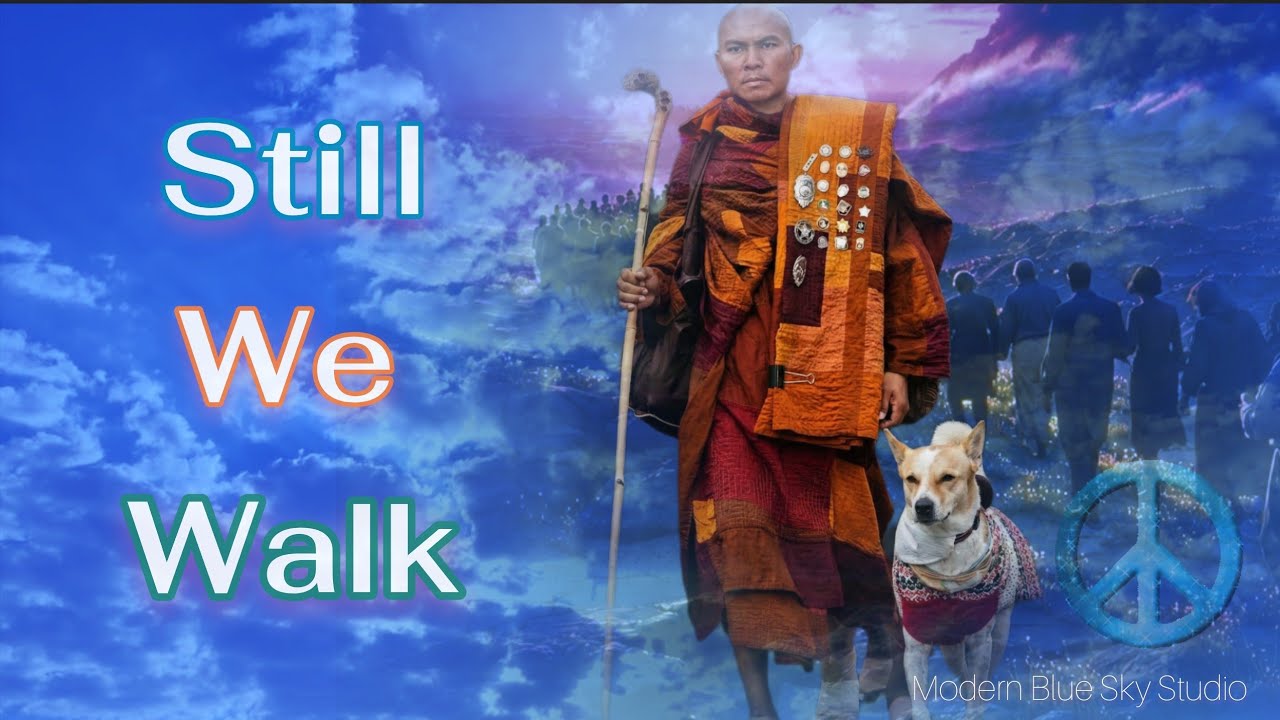 Still
We
Walk

Modern Blue Sky Studio